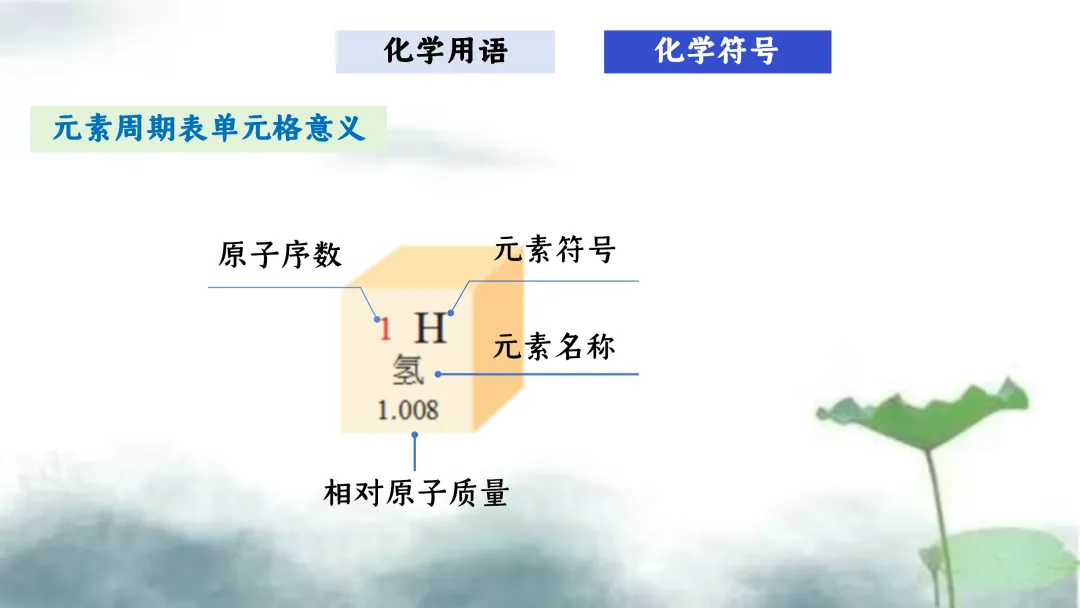 化学用语

化学符号

元素周期表单元格意义

原子序数

元素符号

1 H

元素名称

氢

1.008

相对原子质量